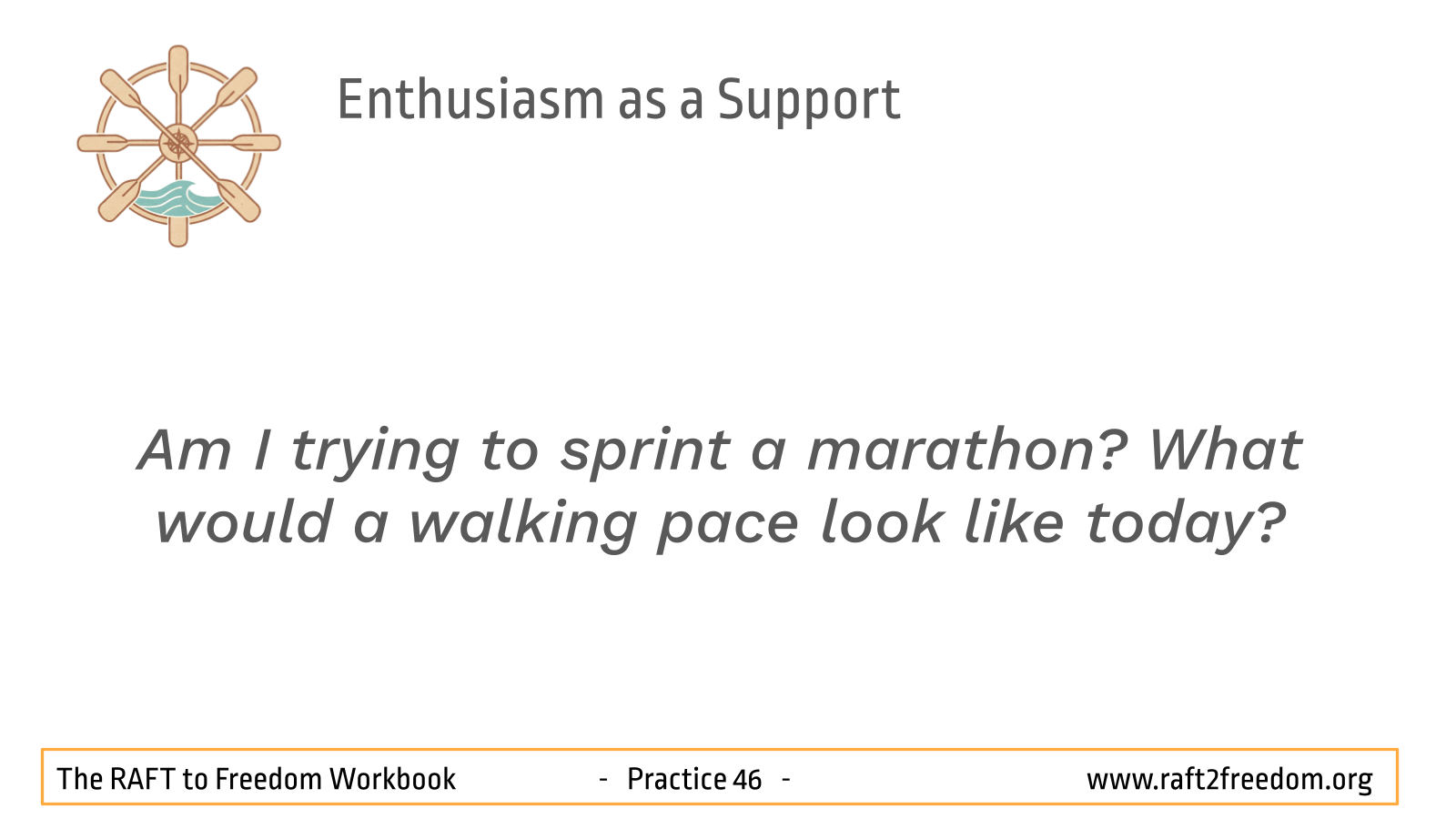 Enthusiasm as a Support

Am I trying to sprint a marathon? What would a walking pace look like today?

The RAFT to Freedom Workbook - Practice 46 - www.raft2freedom.org